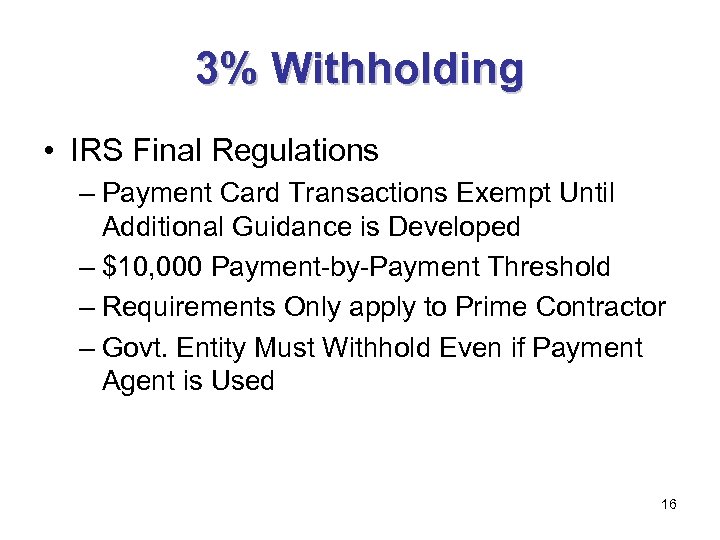 3% Withholding

• IRS Final Regulations

– Payment Card Transactions Exempt Until Additional Guidance is Developed

– \$10,000 Payment-by-Payment Threshold

– Requirements Only apply to Prime Contractor

– Govt. Entity Must Withhold Even if Payment Agent is Used

16